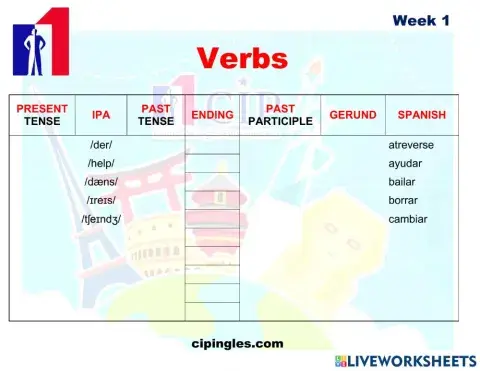 Week 1

Verbs

| PRESENT TENSE | IPA | PAST TENSE | ENDING | PAST PARTICIPLE | GERUND | SPANISH |
|---|---|---|---|---|---|---|
| | /der/ | | | | | atreverse |
| | /help/ | | | | | ayudar |
| | /dæns/ | | | | | bailar |
| | /ɪreɪs/ | | | | | borrar |
| | /tʃeɪndʒ/ | | | | | cambiar |

cipingles.com

LIVEWORKSHEETS